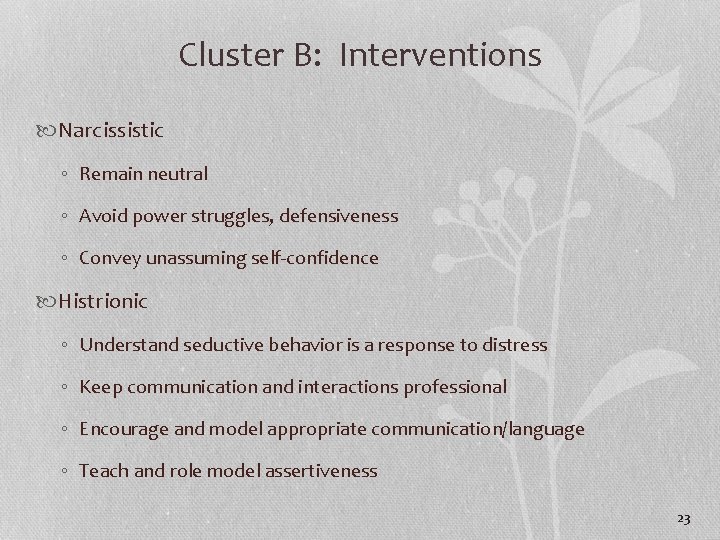 Cluster B: Interventions

Narcissistic

◦ Remain neutral

◦ Avoid power struggles, defensiveness

◦ Convey unassuming self-confidence

Histrionic

◦ Understand seductive behavior is a response to distress

◦ Keep communication and interactions professional

◦ Encourage and model appropriate communication/language

◦ Teach and role model assertiveness

23